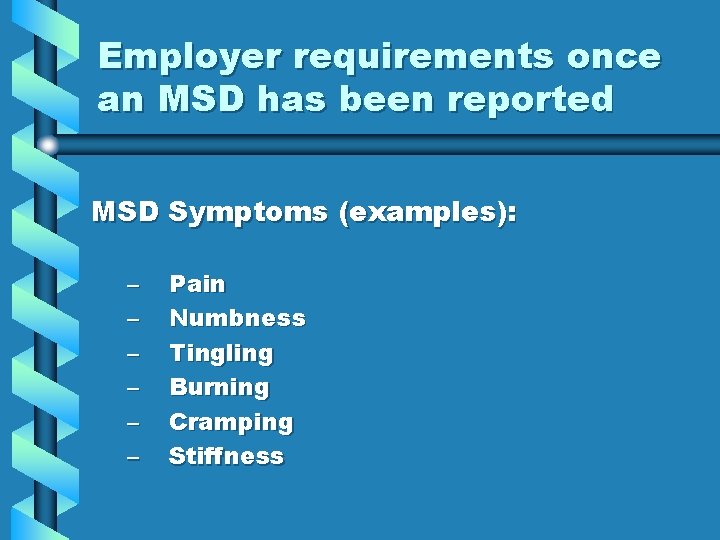 Employer requirements once an MSD has been reported

MSD Symptoms (examples):

– Pain
– Numbness
– Tingling
– Burning
– Cramping
– Stiffness